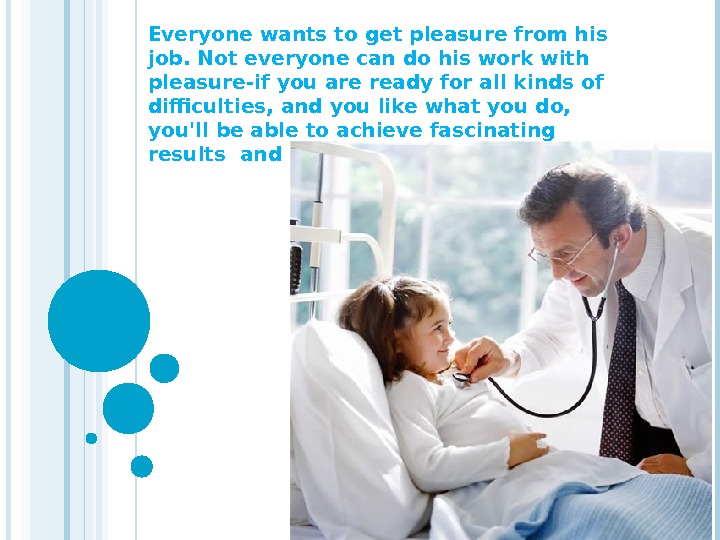 Everyone wants to get pleasure from his job. Not everyone can do his work with pleasure-if you are ready for all kinds of difficulties, and you like what you do, you'll be able to achieve fascinating results and